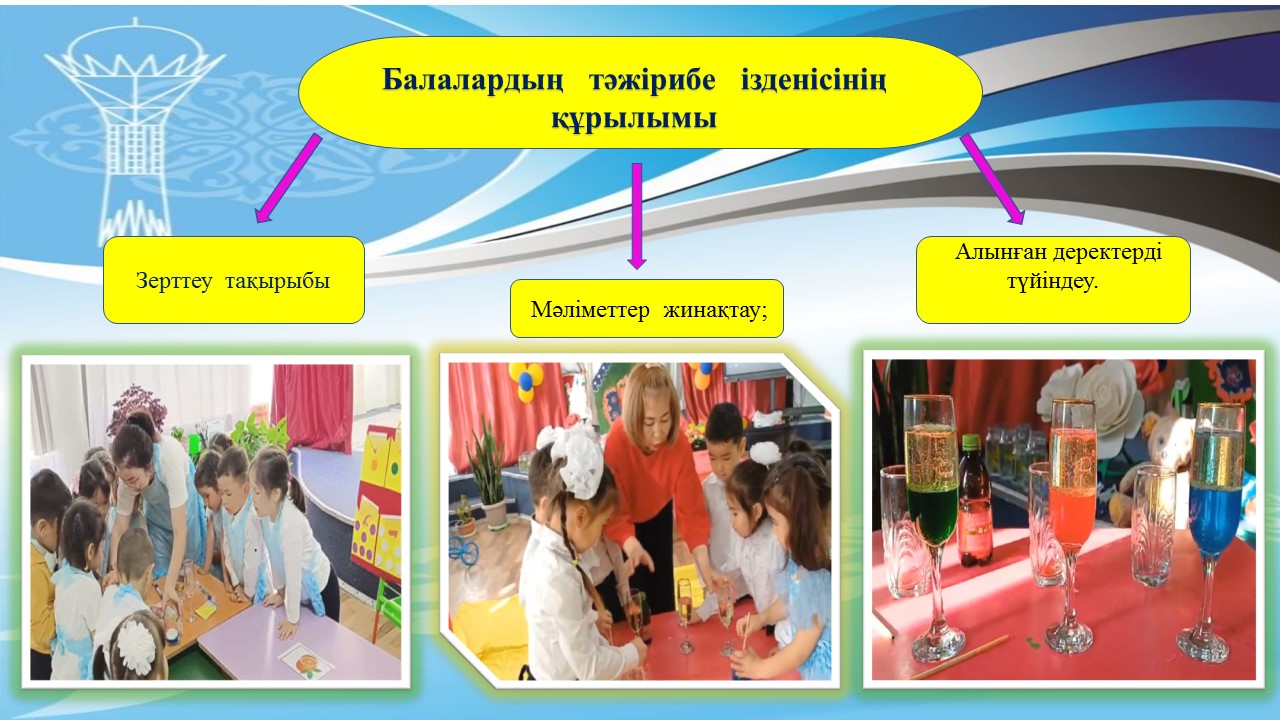 Балалардың тәжірибе ізденісінің құрылымы

Зерттеу тақырыбы

Мәліметтер жинақтау;

Алынған деректерді түйіндеу.